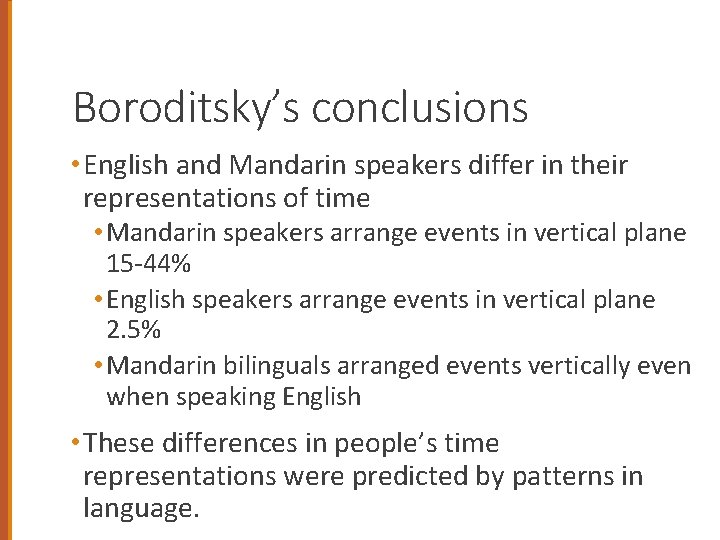 Boroditsky's conclusions

• English and Mandarin speakers differ in their representations of time

• Mandarin speakers arrange events in vertical plane 15-44%

• English speakers arrange events in vertical plane 2.5%

• Mandarin bilinguals arranged events vertically even when speaking English

• These differences in people's time representations were predicted by patterns in language.